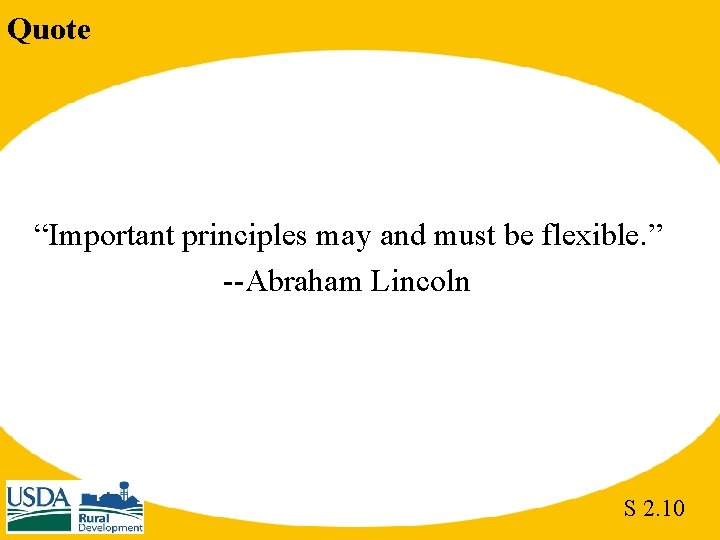 Quote

“Important principles may and must be flexible.”
--Abraham Lincoln

USDA
Rural Development

S 2.10